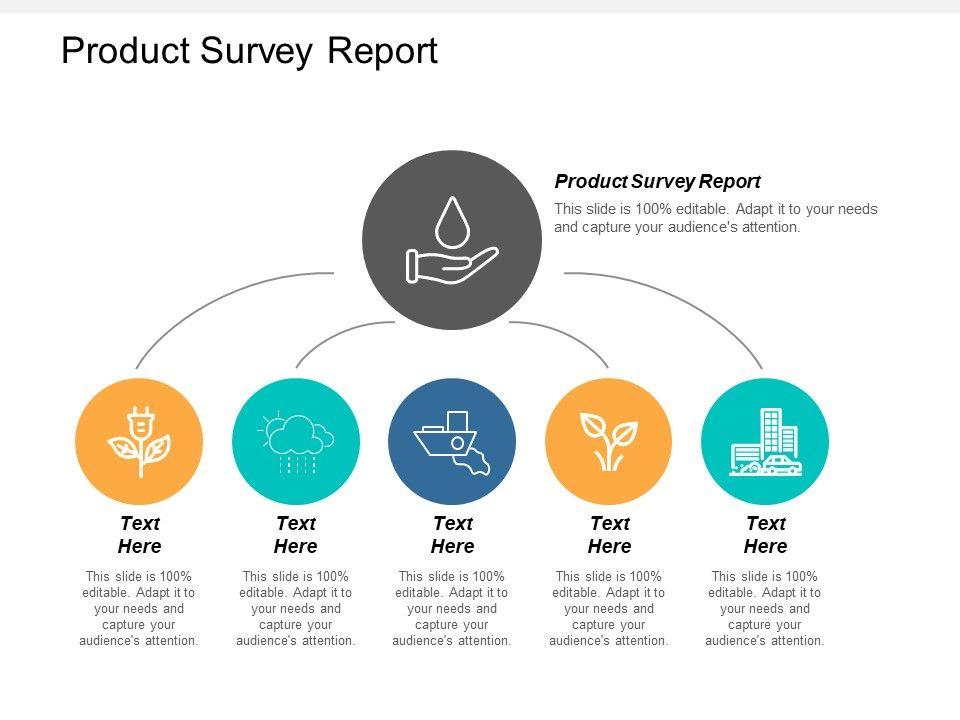 Product Survey Report

Product Survey Report

This slide is 100% editable. Adapt it to your needs and capture your audience's attention.

Text Here

This slide is 100% editable. Adapt it to your needs and capture your audience's attention.

Text Here

This slide is 100% editable. Adapt it to your needs and capture your audience's attention.

Text Here

This slide is 100% editable. Adapt it to your needs and capture your audience's attention.

Text Here

This slide is 100% editable. Adapt it to your needs and capture your audience's attention.

Text Here

This slide is 100% editable. Adapt it to your needs and capture your audience's attention.